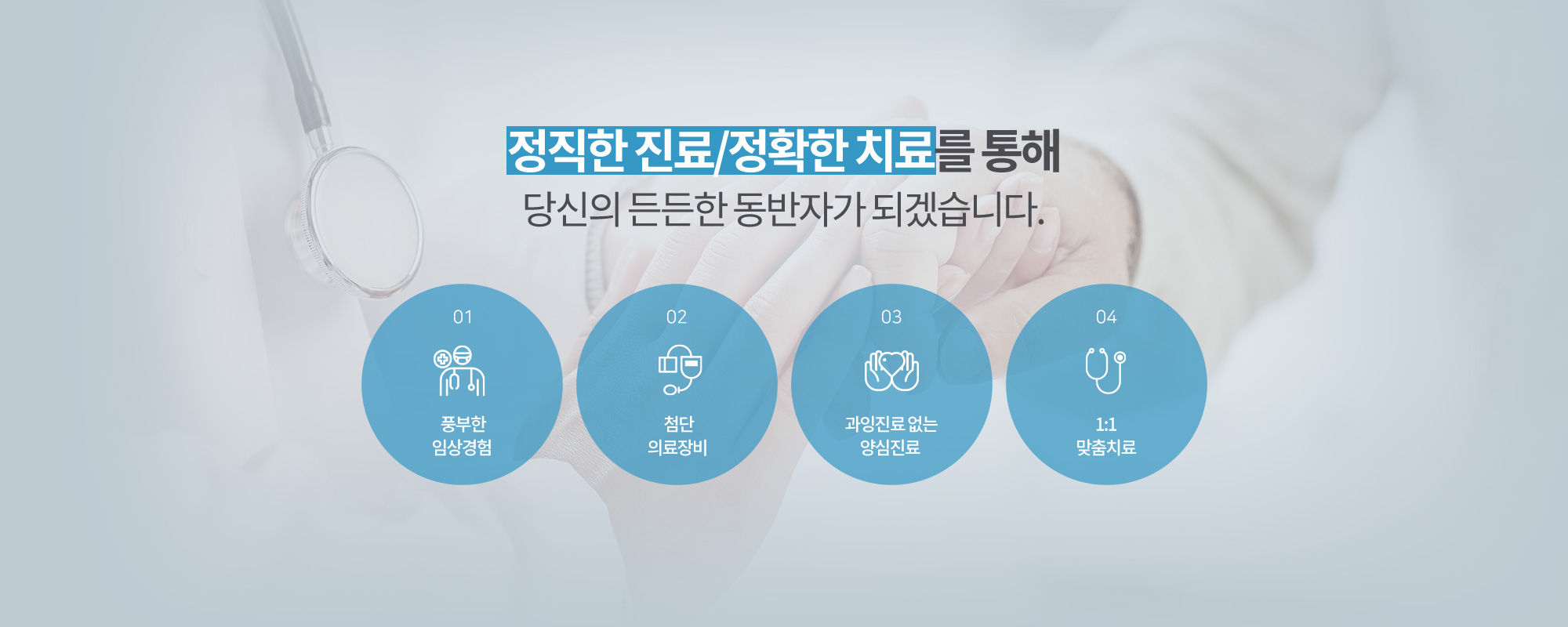 정직한 진료/정확한 치료를 통해
당신의 든든한 동반자가 되겠습니다.

01
풍부한
임상경험

02
첨단
의료장비

03
과잉진료 없는
양심진료

04
1:1
맞춤치료